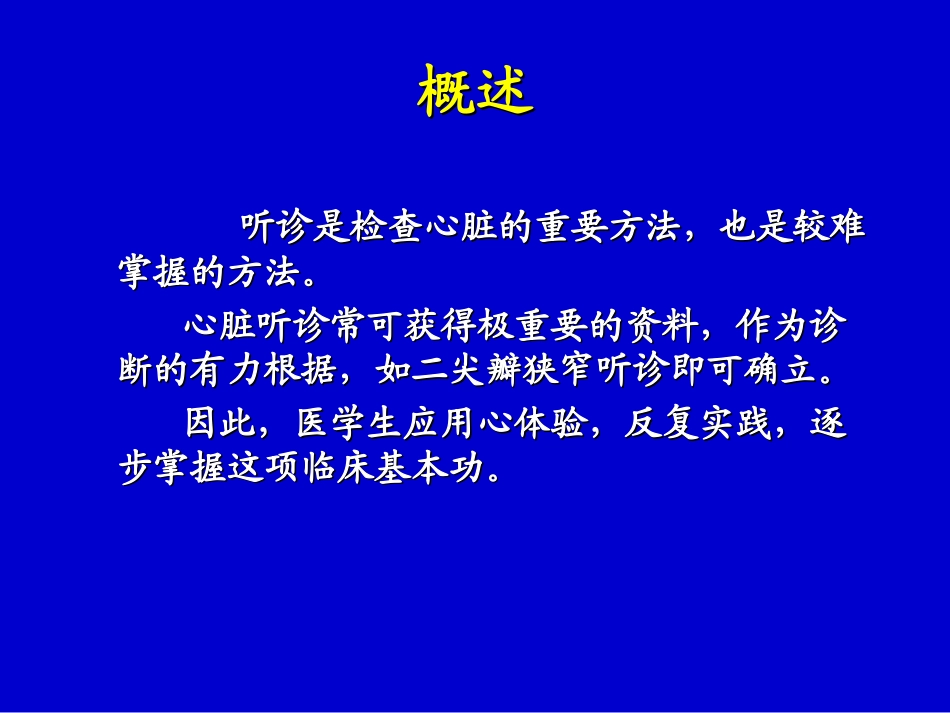 概述

听诊是检查心脏的重要方法，也是较难掌握的方法。

心脏听诊常可获得极重要的资料，作为诊断的有力根据，如二尖瓣狭窄听诊即可确立。

因此，医学生应用心体验，反复实践，逐步掌握这项临床基本功。